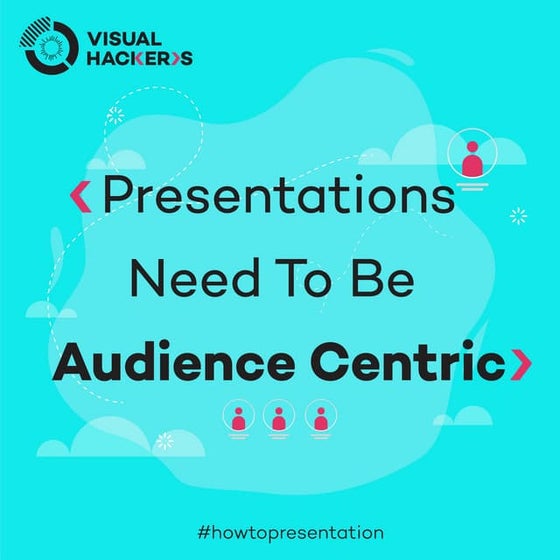 VISUAL HACKERS

‹Presentations Need To Be Audience Centric›

#howtopresentation